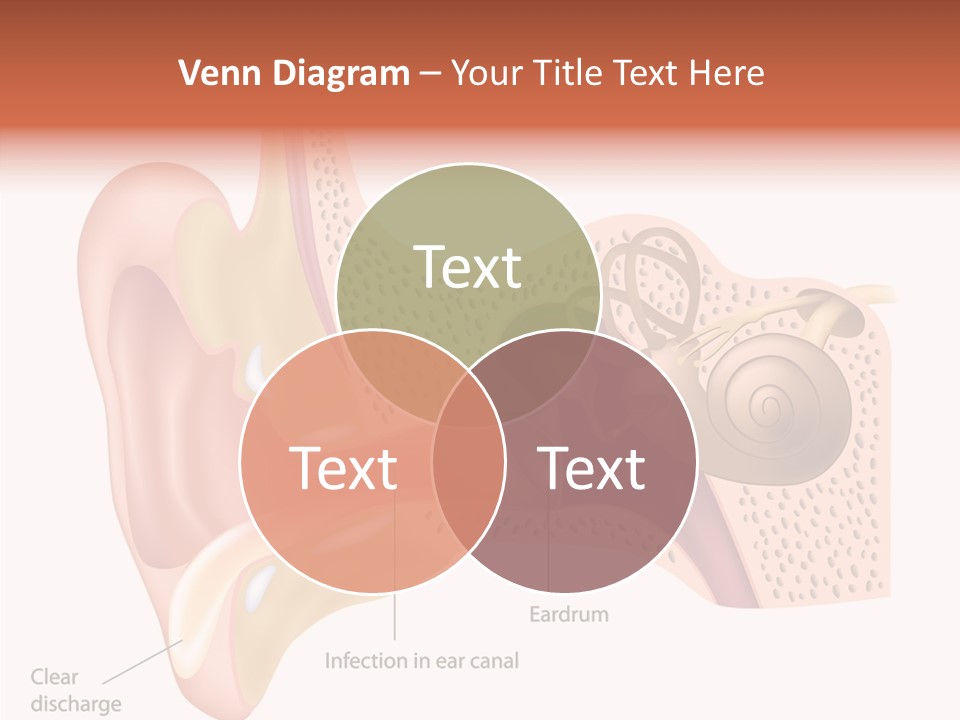 Venn Diagram – Your Title Text Here

Text

Text

Text

Eardrum

Infection in ear canal

Clear discharge